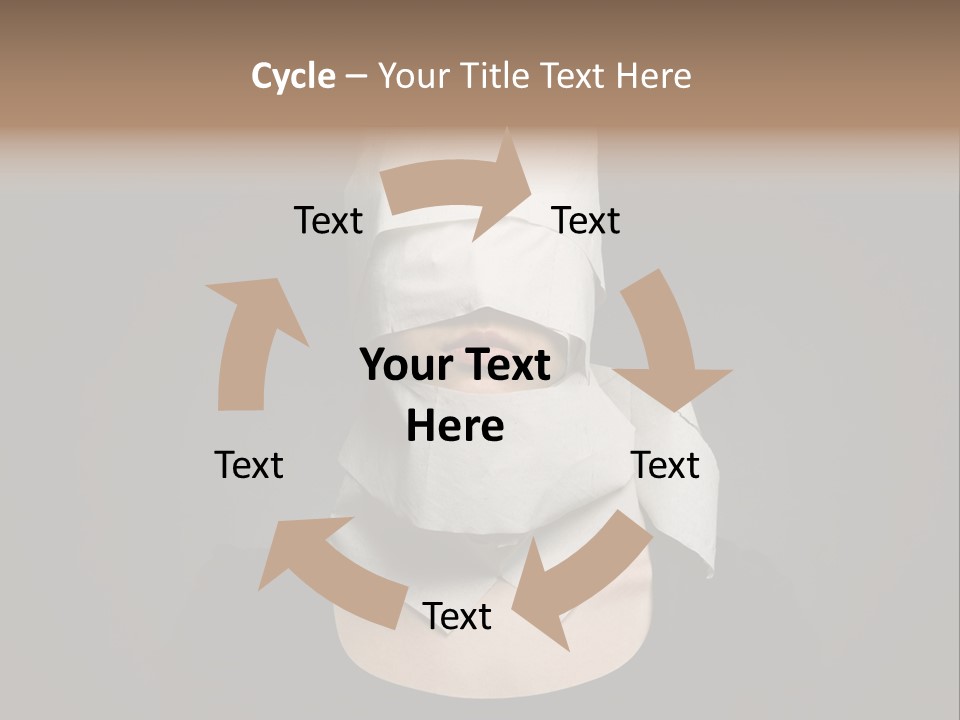 Cycle – Your Title Text Here

Text

Text

Your Text Here

Text

Text

Text